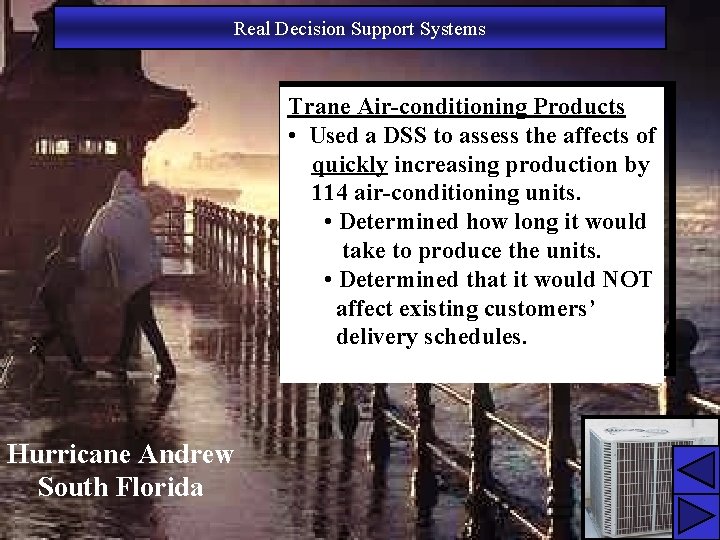 Real Decision Support Systems

Trane Air-conditioning Products

• Used a DSS to assess the affects of quickly increasing production by 114 air-conditioning units.

• Determined how long it would take to produce the units.

• Determined that it would NOT affect existing customers' delivery schedules.

Hurricane Andrew
South Florida